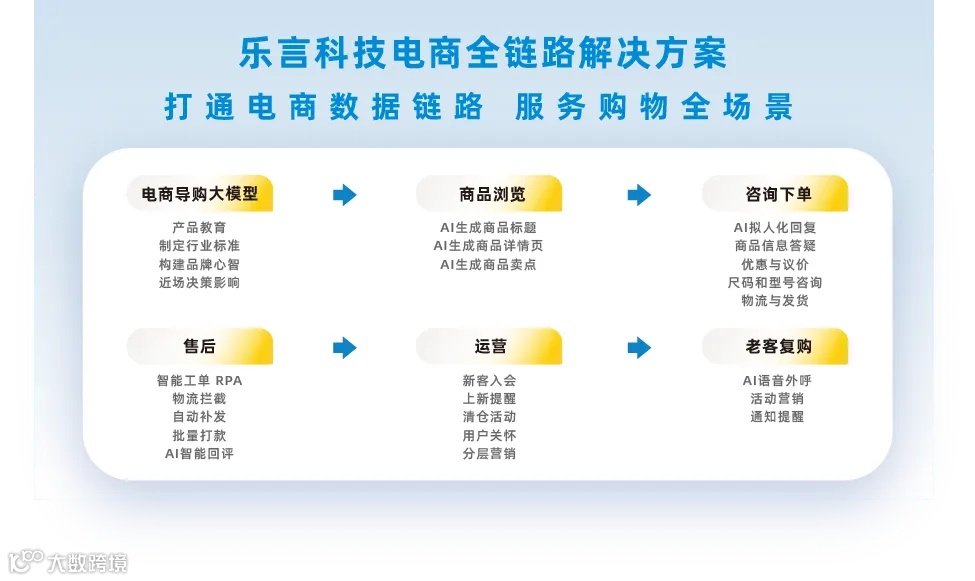 乐言科技电商全链路解决方案

打通电商数据链路 服务购物全场景

电商导购大模型
产品教育
制定行业标准
构建品牌心智
近场决策影响

商品浏览
AI生成商品标题
AI生成商品详情页
AI生成商品卖点

咨询下单
AI拟人化回复
商品信息答疑
优惠与议价
尺码和型号咨询
物流与发货

售后
智能工单 RPA
物流拦截
自动补发
批量打款
AI智能回评

运营
新客入会
上新提醒
清仓活动
用户关怀
分层营销

老客复购
AI语音外呼
活动营销
通知提醒

大数跨境